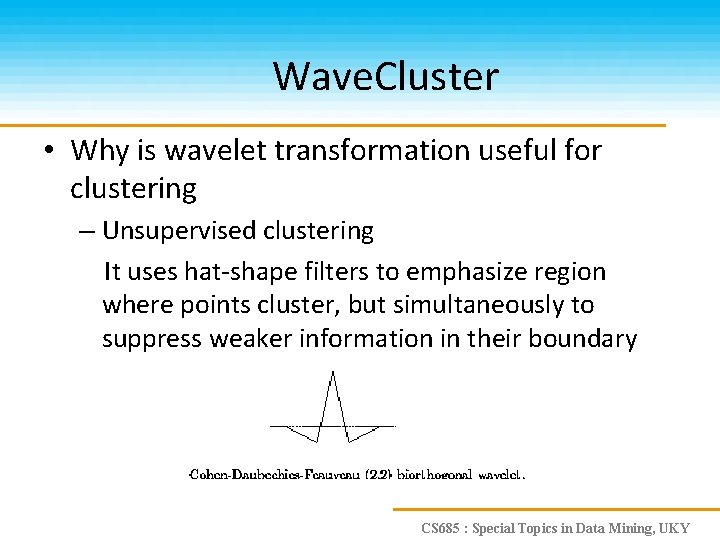 WaveCluster

• Why is wavelet transformation useful for clustering

– Unsupervised clustering

It uses hat-shape filters to emphasize region where points cluster, but simultaneously to suppress weaker information in their boundary

Cohen-Daubechies-Feauveau (2,2) biorthogonal wavelet.

CS685 : Special Topics in Data Mining, UKY